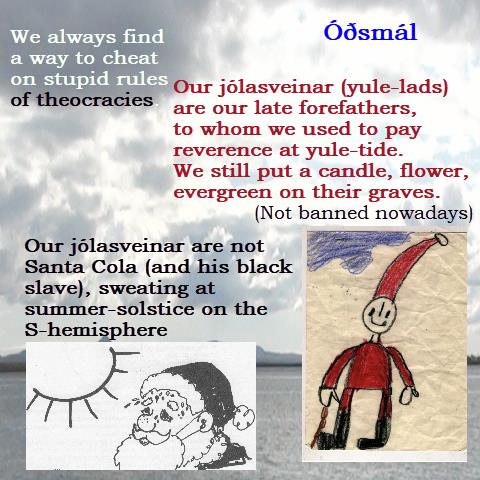 We always find a way to cheat on stupid rules of theocracies

Óðsmál

Our jólasveinar (yule-lads) are our late forefathers, to whom we used to pay reverence at yule-tide. We still put a candle, flower, evergreen on their graves.
(Not banned nowadays)

Our jólasveinar are not Santa Cola (and his black slave), sweating at summer-solstice on the S-hemisphere